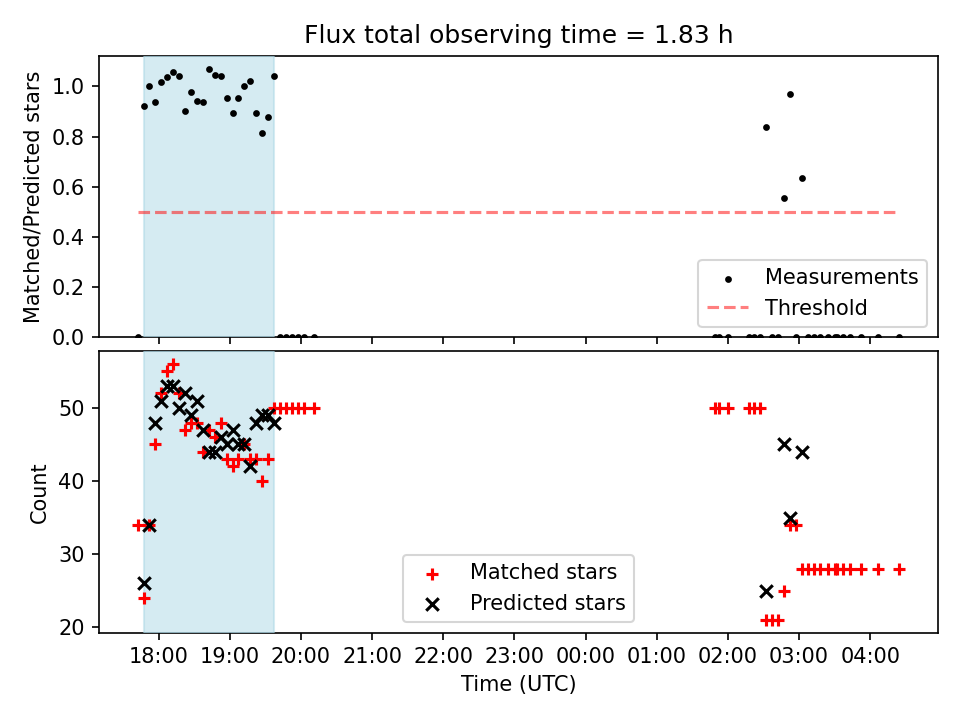 Flux total observing time = 1.83 h

Matched/Predicted stars

1.0
0.8
0.6
0.4
0.2
0.0

Measurements
Threshold

Count

50
40
30
20

Matched stars
Predicted stars

18:00
19:00
20:00
21:00
22:00
23:00
00:00
01:00
02:00
03:00
04:00

Time (UTC)